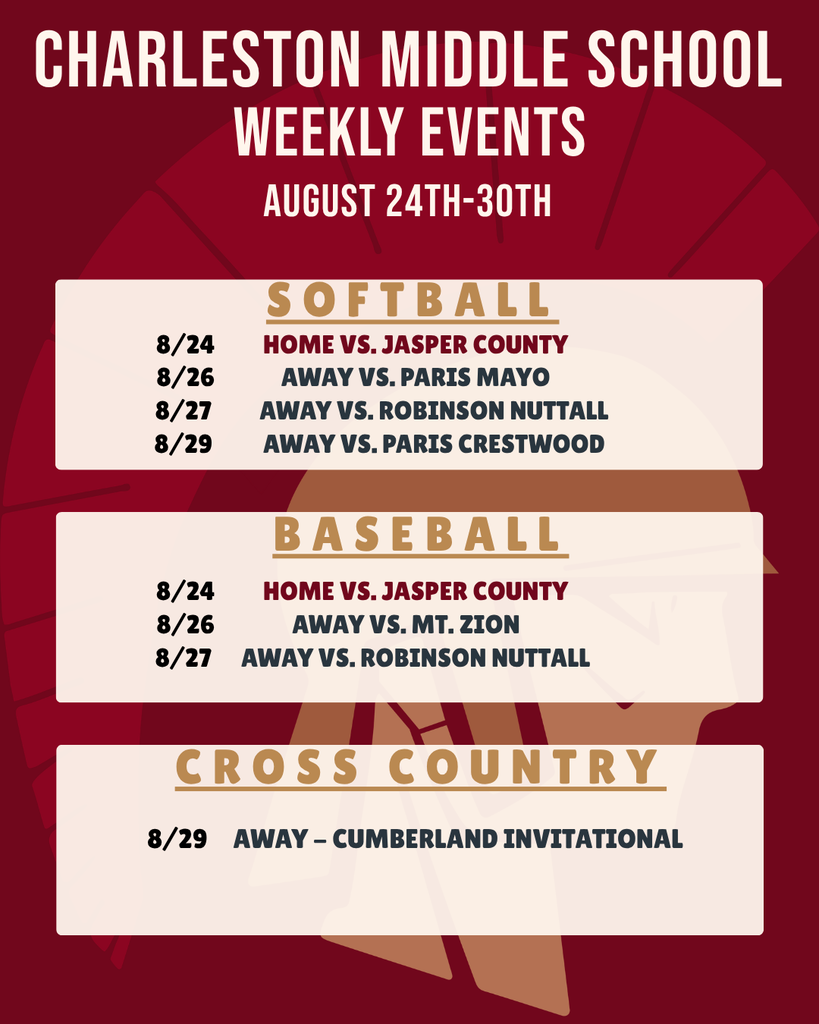 CHARLESTON MIDDLE SCHOOL
WEEKLY EVENTS
AUGUST 24TH-30TH

SOFTBALL
8/24 HOME VS. JASPER COUNTY
8/26 AWAY VS. PARIS MAYO
8/27 AWAY VS. ROBINSON NUTTALL
8/29 AWAY VS. PARIS CRESTWOOD

BASEBALL
8/24 HOME VS. JASPER COUNTY
8/26 AWAY VS. MT. ZION
8/27 AWAY VS. ROBINSON NUTTALL

CROSS COUNTRY
8/29 AWAY – CUMBERLAND INVITATIONAL